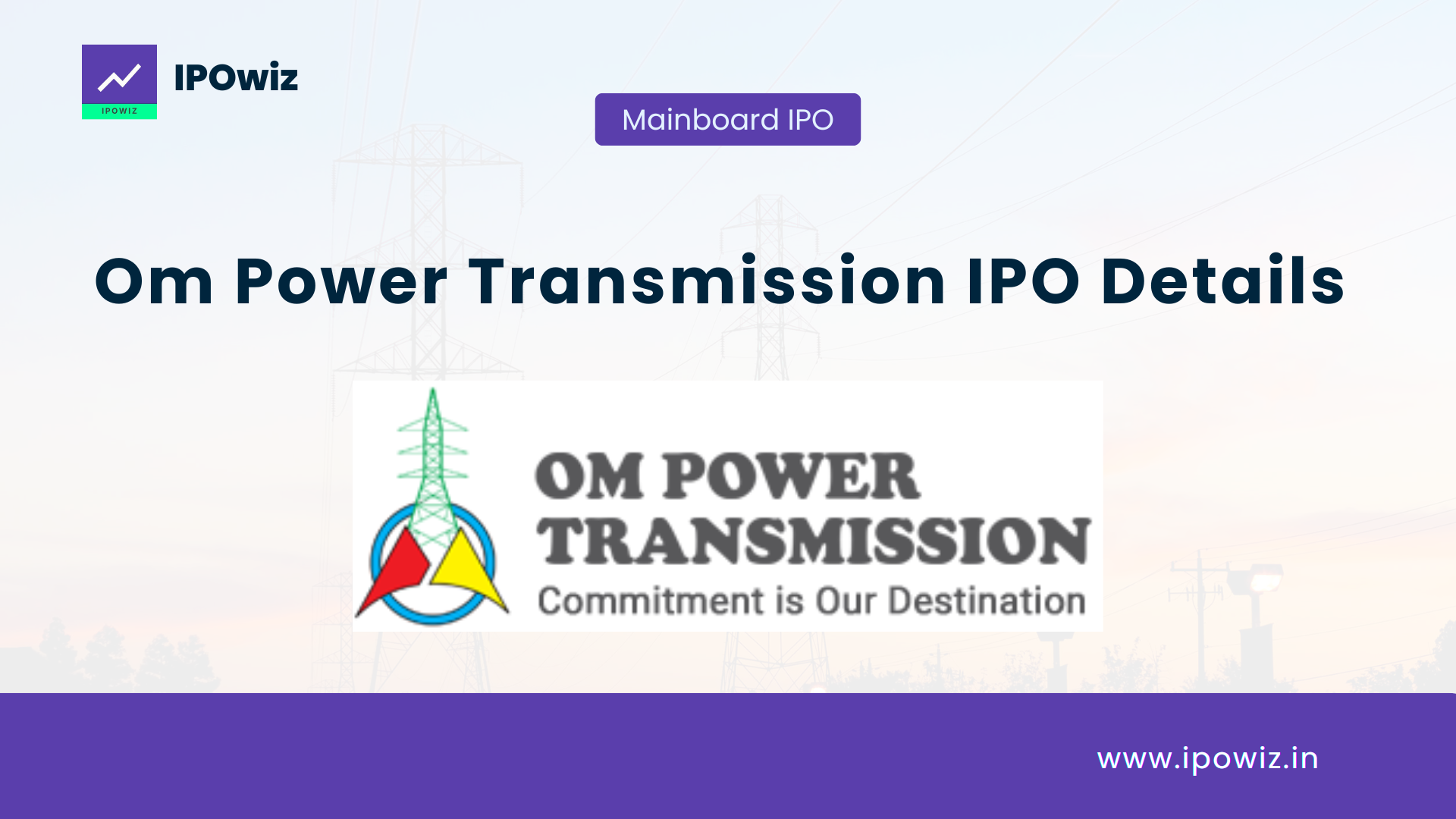 IPOWIZ

IPOwiz

Mainboard IPO

Om Power Transmission IPO Details

OM POWER TRANSMISSION

Commitment is Our Destination

www.ipowiz.in